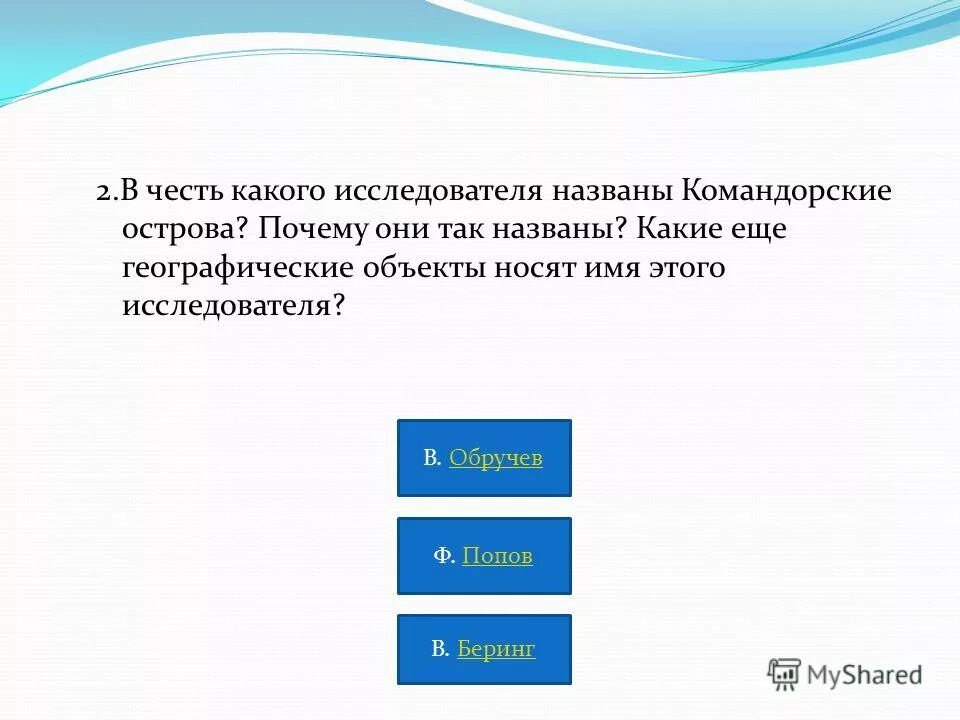 2.В честь какого исследователя названы Командорские острова? Почему они так названы? Какие еще географические объекты носят имя этого исследователя?

В. Обручев

Ф. Попов

В. Беринг

MyShared